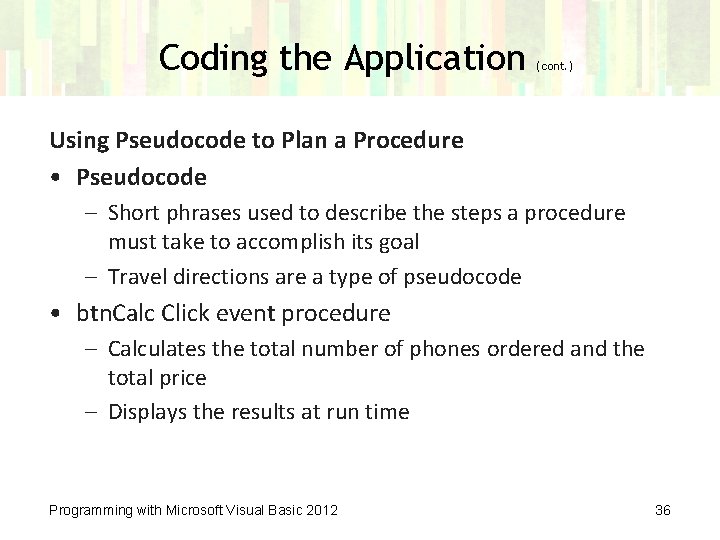 Coding the Application (cont.)

Using Pseudocode to Plan a Procedure

• Pseudocode

– Short phrases used to describe the steps a procedure must take to accomplish its goal

– Travel directions are a type of pseudocode

• btnCalc Click event procedure

– Calculates the total number of phones ordered and the total price

– Displays the results at run time

Programming with Microsoft Visual Basic 2012

36